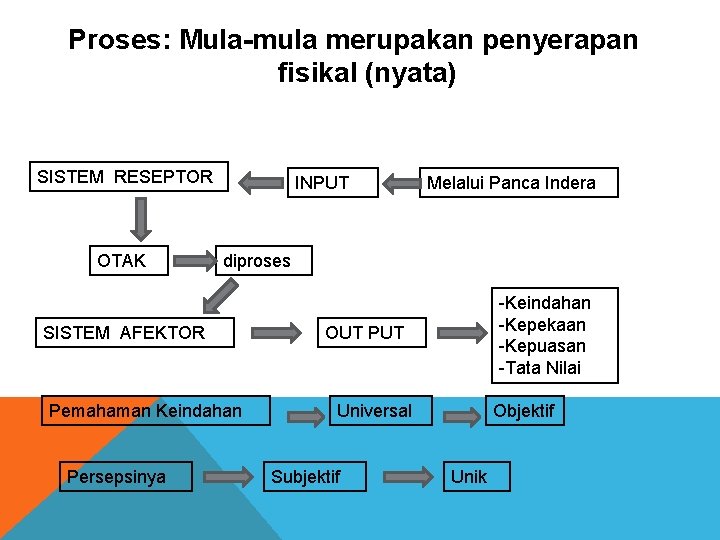 Proses: Mula-mula merupakan penyerapan fisikal (nyata)

SISTEM RESEPTOR

INPUT

Melalui Panca Indera

OTAK

diproses

SISTEM AFEKTOR

OUT PUT

-Keindahan
-Kepekaan
-Kepuasan
-Tata Nilai

Pemahaman Keindahan

Universal

Objektif

Persepsinya

Subjektif

Unik